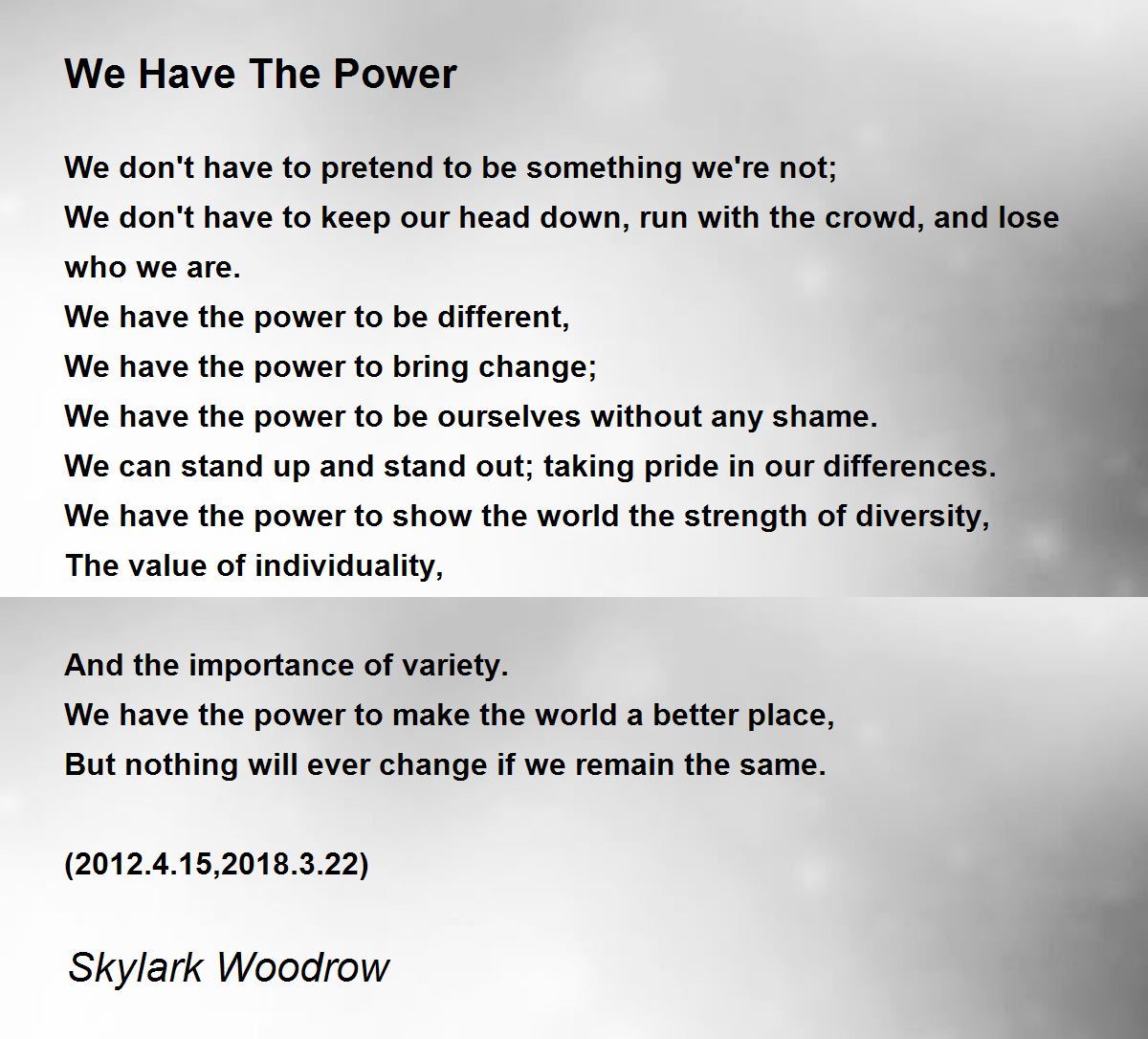 We Have The Power

We don't have to pretend to be something we're not;
We don't have to keep our head down, run with the crowd, and lose who we are.
We have the power to be different,
We have the power to bring change;
We have the power to be ourselves without any shame.
We can stand up and stand out; taking pride in our differences.
We have the power to show the world the strength of diversity,
The value of individuality,

And the importance of variety.
We have the power to make the world a better place,
But nothing will ever change if we remain the same.

(2012.4.15,2018.3.22)

Skylark Woodrow